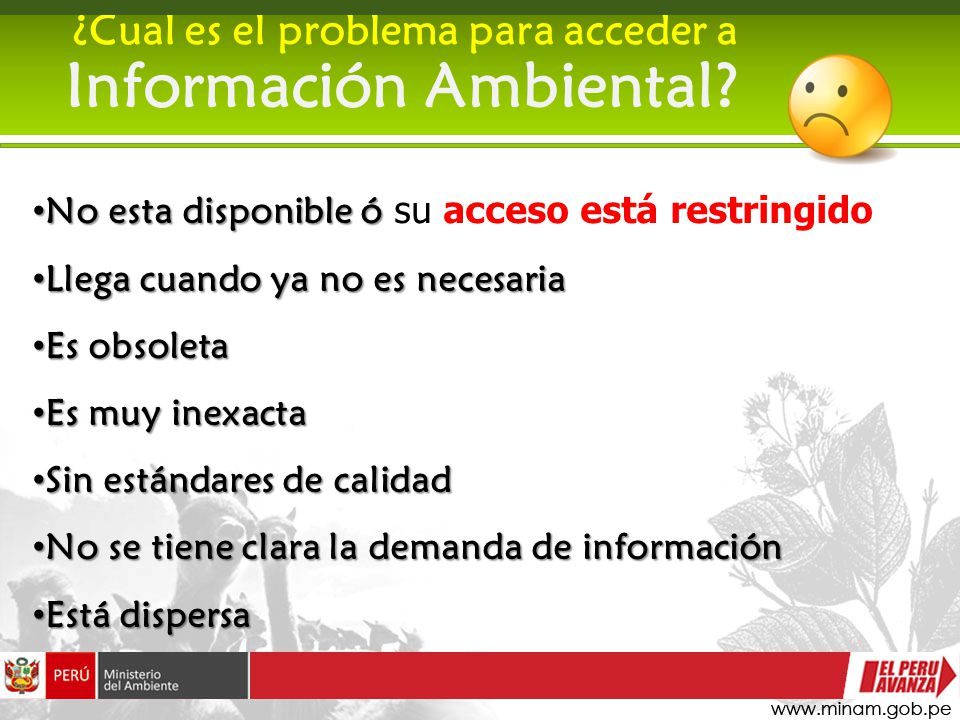 ¿Cual es el problema para acceder a Información Ambiental?

•No esta disponible ó su acceso está restringido

•Llega cuando ya no es necesaria

•Es obsoleta

•Es muy inexacta

•Sin estándares de calidad

•No se tiene clara la demanda de información

•Está dispersa

PERÚ Ministerio del Ambiente

EL PERU AVANZA

www.minam.gob.pe